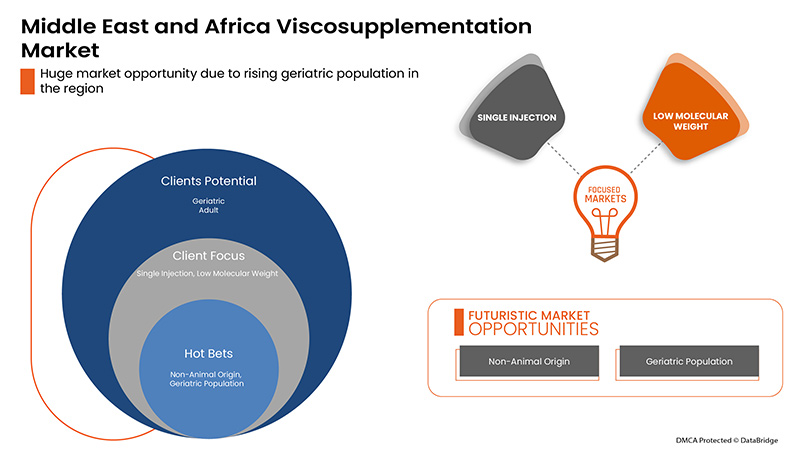 Middle East and Africa Viscosupplementation Market

Huge market opportunity due to rising geriatric population in the region

Clients Potential
Geriatric
Adult

Client Focus
Single Injection, Low Molecular Weight

Hot Bets
Non-Animal Origin, Geriatric Population

SINGLE INJECTION

LOW MOLECULAR WEIGHT

FOCUSED MARKETS

FUTURISTIC MARKET OPPORTUNITIES

Non-Animal Origin

Geriatric Population

DMCA Protected © DataBridge